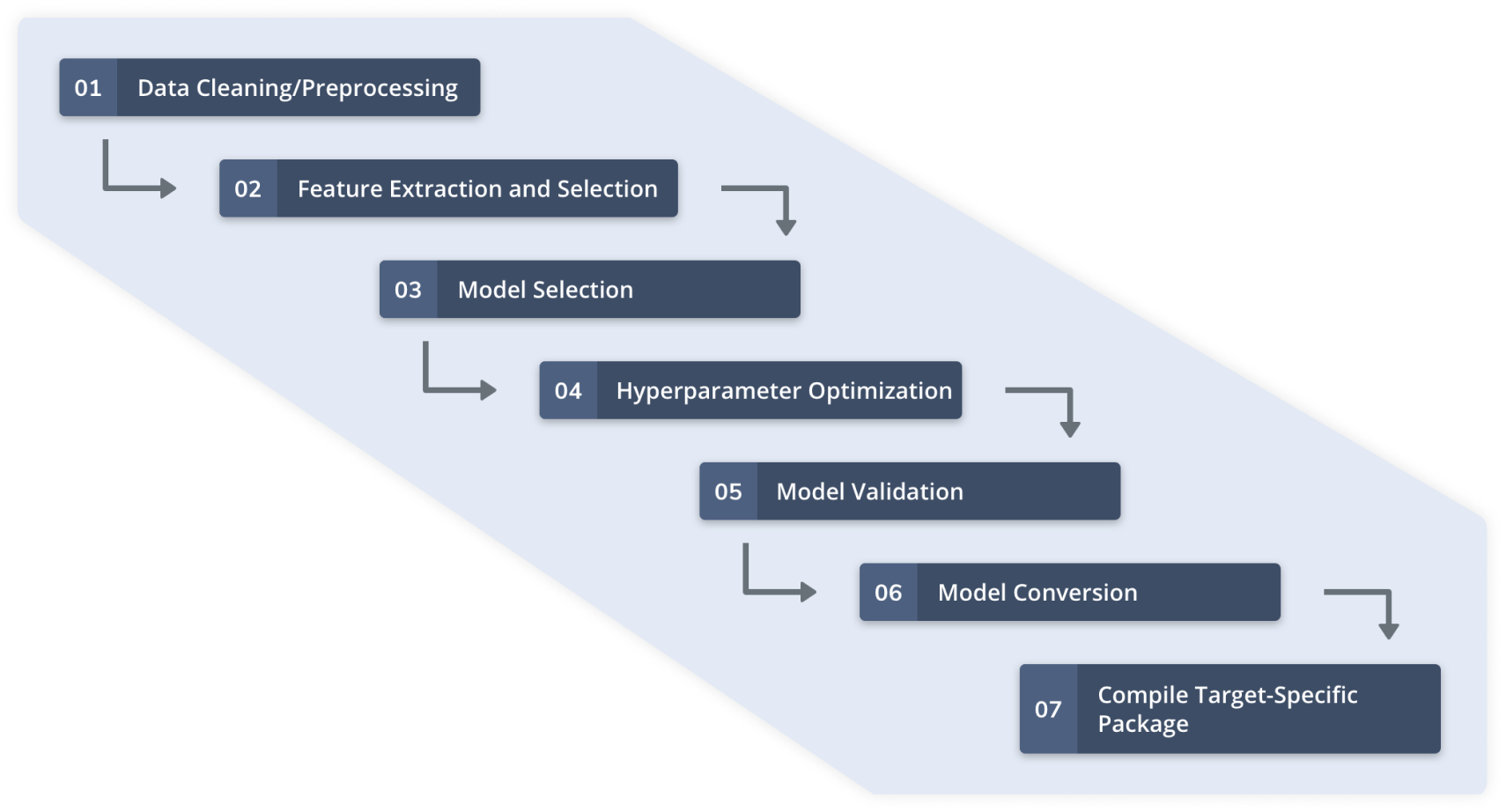 01 Data Cleaning/Preprocessing

02 Feature Extraction and Selection

03 Model Selection

04 Hyperparameter Optimization

05 Model Validation

06 Model Conversion

07 Compile Target-Specific Package